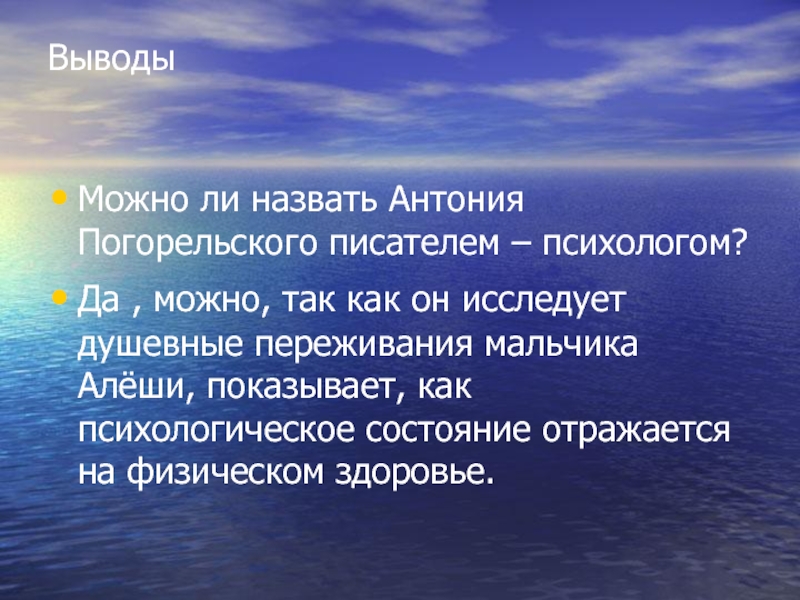 Выводы

• Можно ли назвать Антония Погорельского писателем – психологом?

• Да , можно, так как он исследует душевные переживания мальчика Алёши, показывает, как психологическое состояние отражается на физическом здоровье.